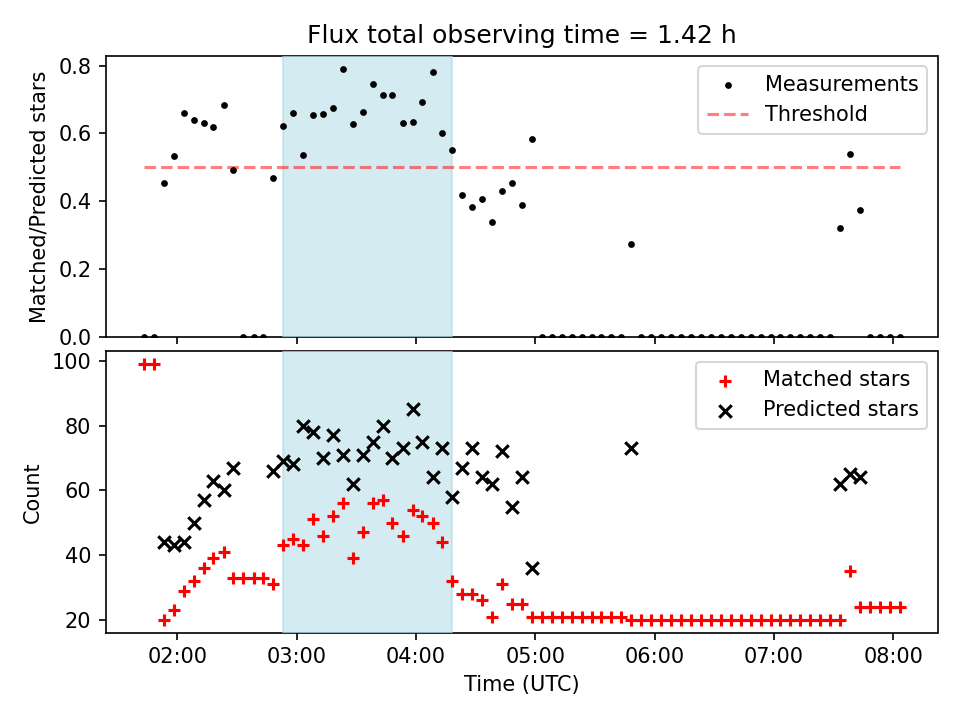 Flux total observing time = 1.42 h

Matched/Predicted stars

0.8
0.6
0.4
0.2
0.0

Measurements
Threshold

Count

100
80
60
40
20

Matched stars
Predicted stars

02:00 03:00 04:00 05:00 06:00 07:00 08:00

Time (UTC)